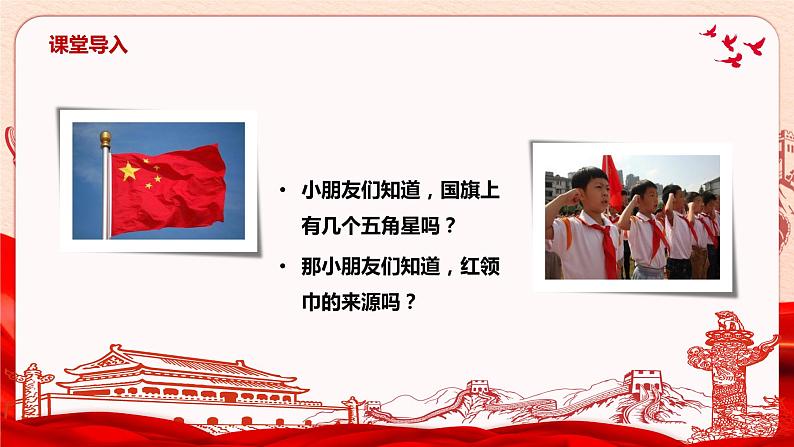 课堂导入

• 小朋友们知道，国旗上有几个五角星吗？

• 那小朋友们知道，红领巾的来源吗？